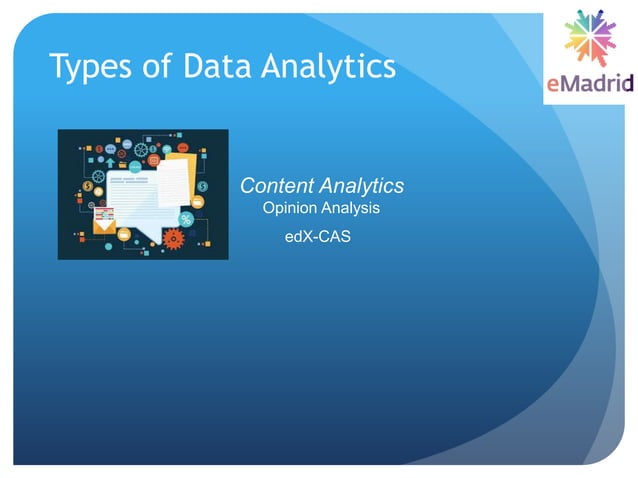 Types of Data Analytics

eMadrid

Content Analytics
Opinion Analysis
edX-CAS